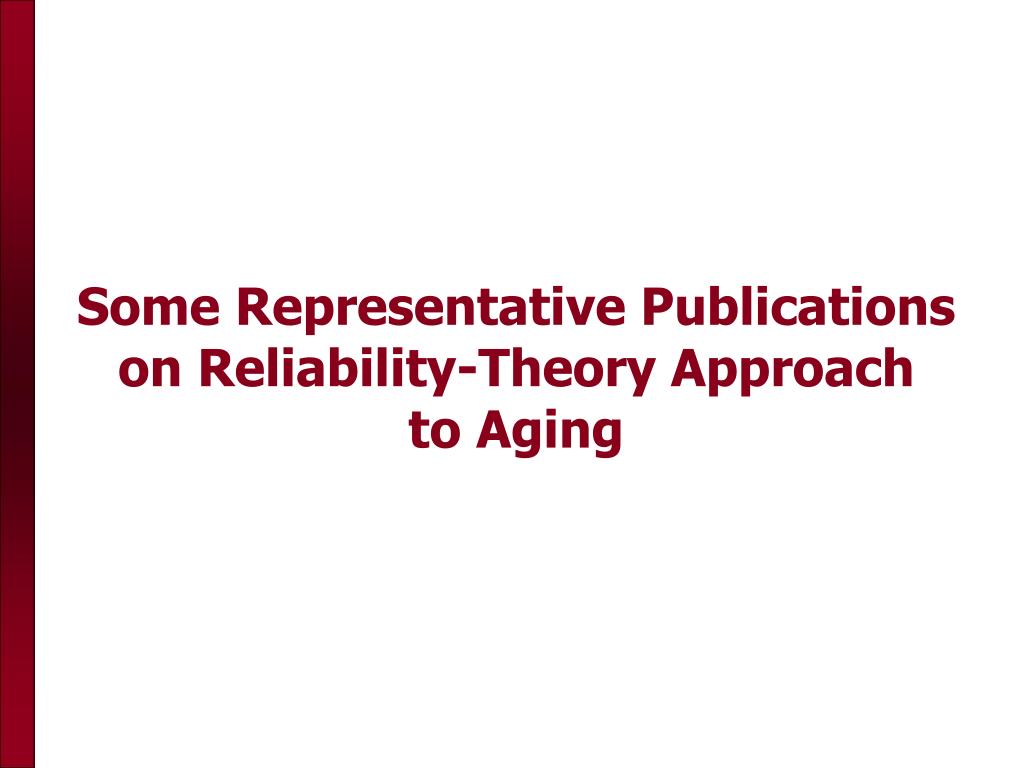 Some Representative Publications on Reliability-Theory Approach to Aging